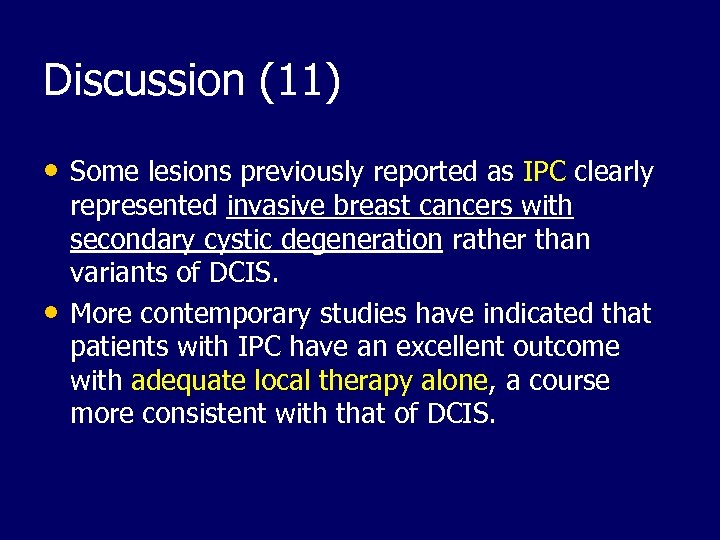 Discussion (11)

• Some lesions previously reported as IPC clearly represented invasive breast cancers with secondary cystic degeneration rather than variants of DCIS.

• More contemporary studies have indicated that patients with IPC have an excellent outcome with adequate local therapy alone, a course more consistent with that of DCIS.